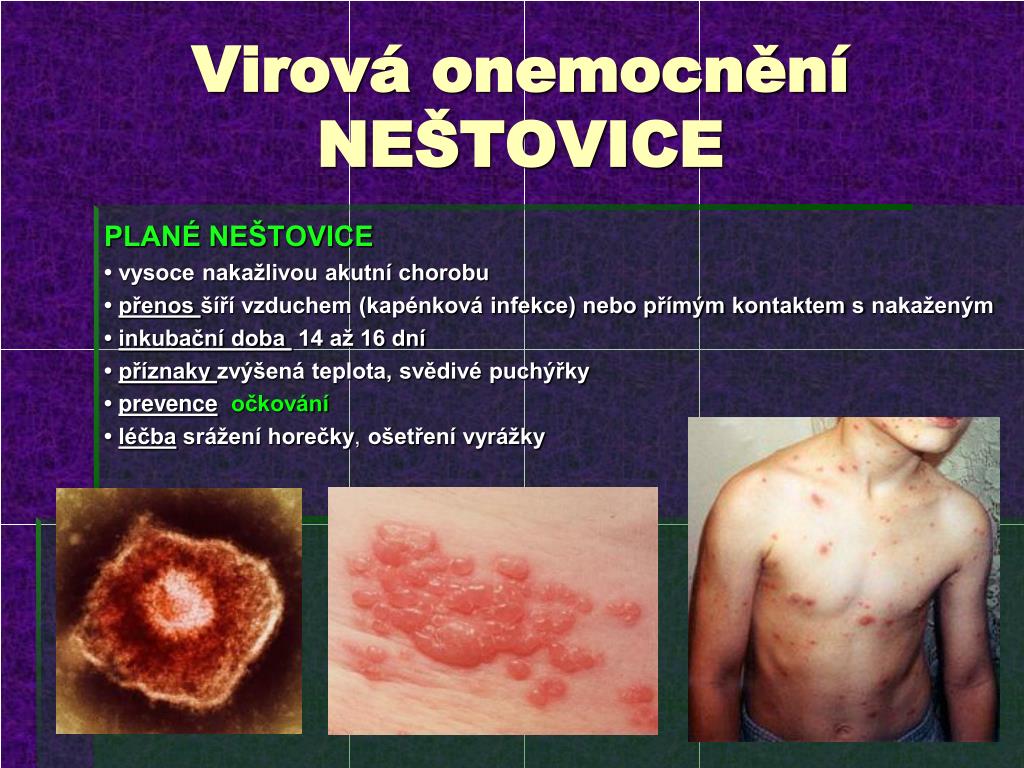 Virová onemocnění NEŠTOVICE

PLANÉ NEŠTOVICE
• vysoce nakažlivou akutní chorobu
• přenos šíří vzduchem (kapénková infekce) nebo přímým kontaktem s nakaženým
• inkubační doba 14 až 16 dní
• příznaky zvýšená teplota, svědivé puchýřky
• prevence očkování
• léčba srážení horečky, ošetření vyrážky